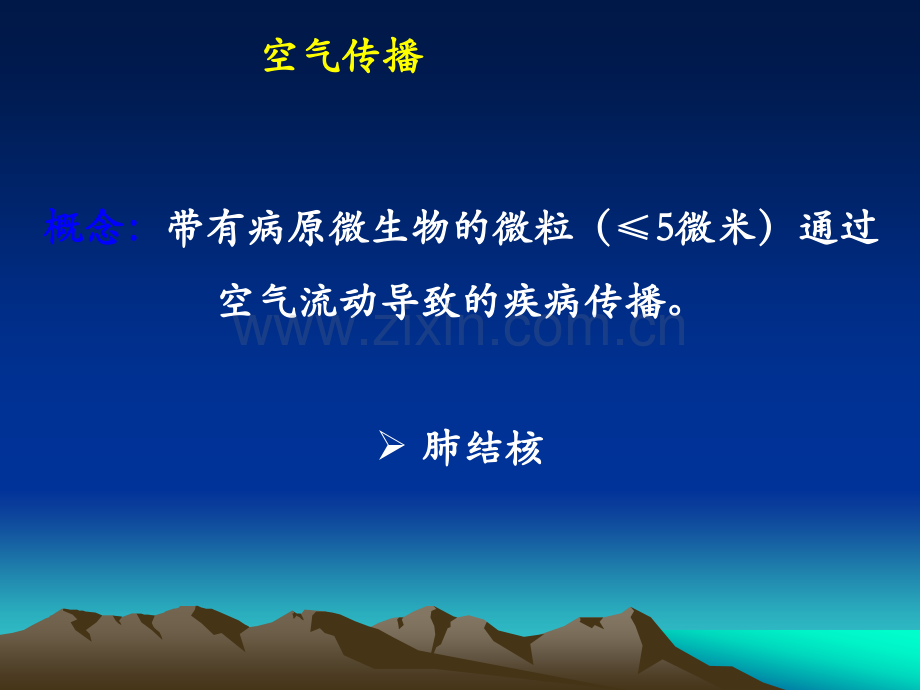 空气传播

概念：带有病原微生物的微粒（≤5微米）通过空气流动导致的疾病传播。

www.zixin.com.cn

➢ 肺结核